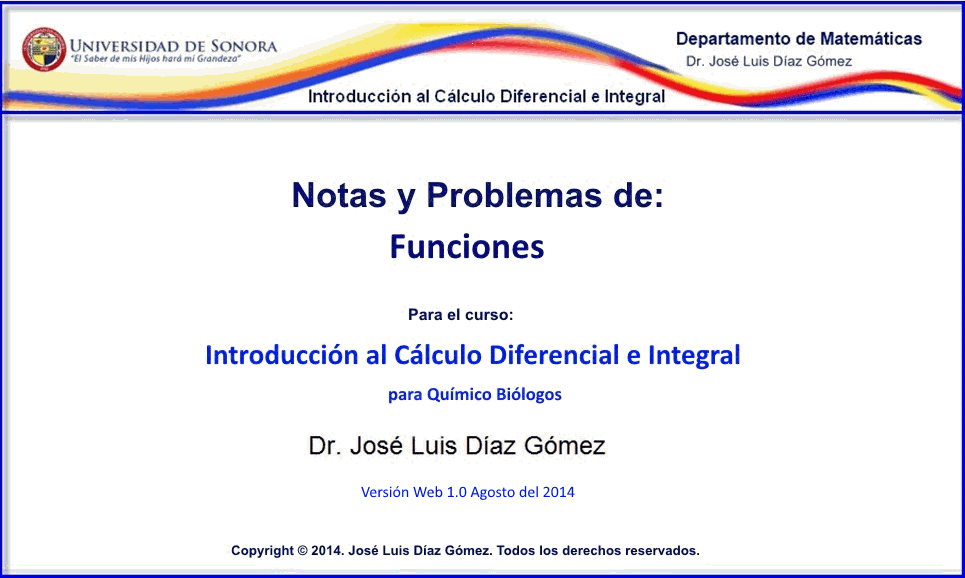 UNIVERSIDAD DE SONORA
"El Saber de mis Hijos hará mi Grandeza"

Departamento de Matemáticas
Dr. José Luis Díaz Gómez

Introducción al Cálculo Diferencial e Integral

Notas y Problemas de:
Funciones

Para el curso:

Introducción al Cálculo Diferencial e Integral

para Químico Biólogos

Dr. José Luis Díaz Gómez

Versión Web 1.0 Agosto del 2014

Copyright © 2014. José Luis Díaz Gómez. Todos los derechos reservados.